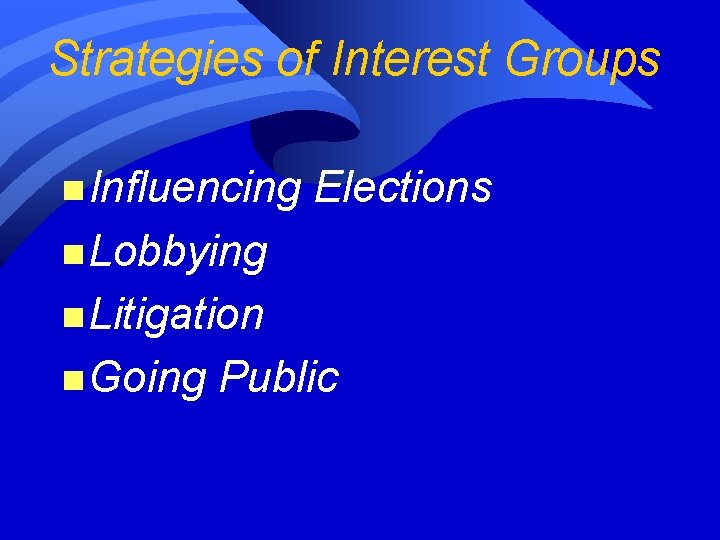 Strategies of Interest Groups

- Influencing Elections
- Lobbying
- Litigation
- Going Public